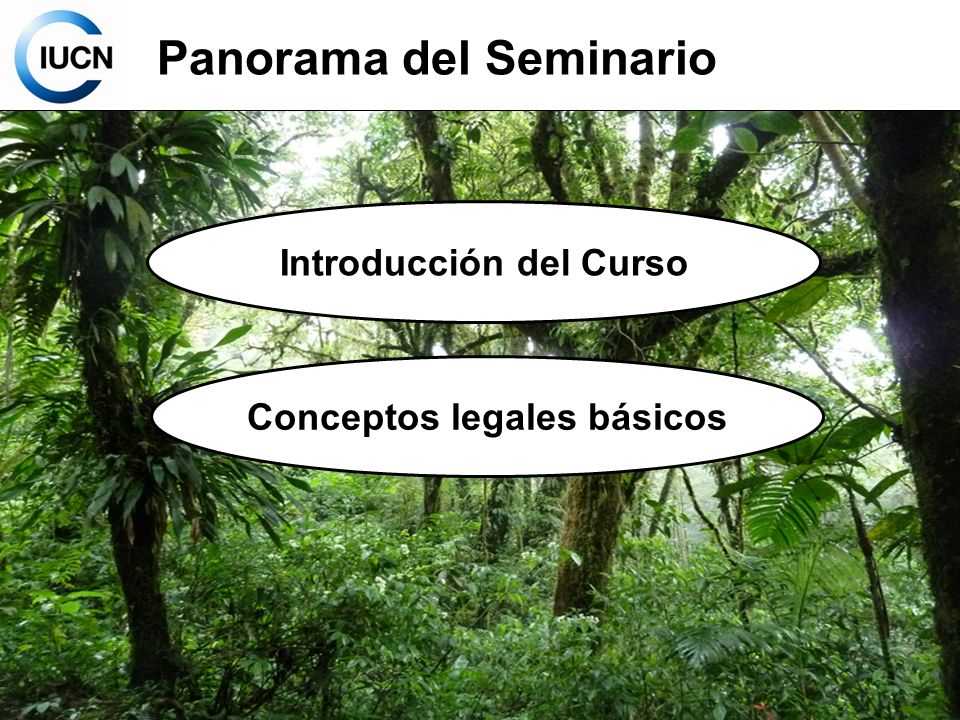 IUCN

Panorama del Seminario

Introducción del Curso

Conceptos legales básicos